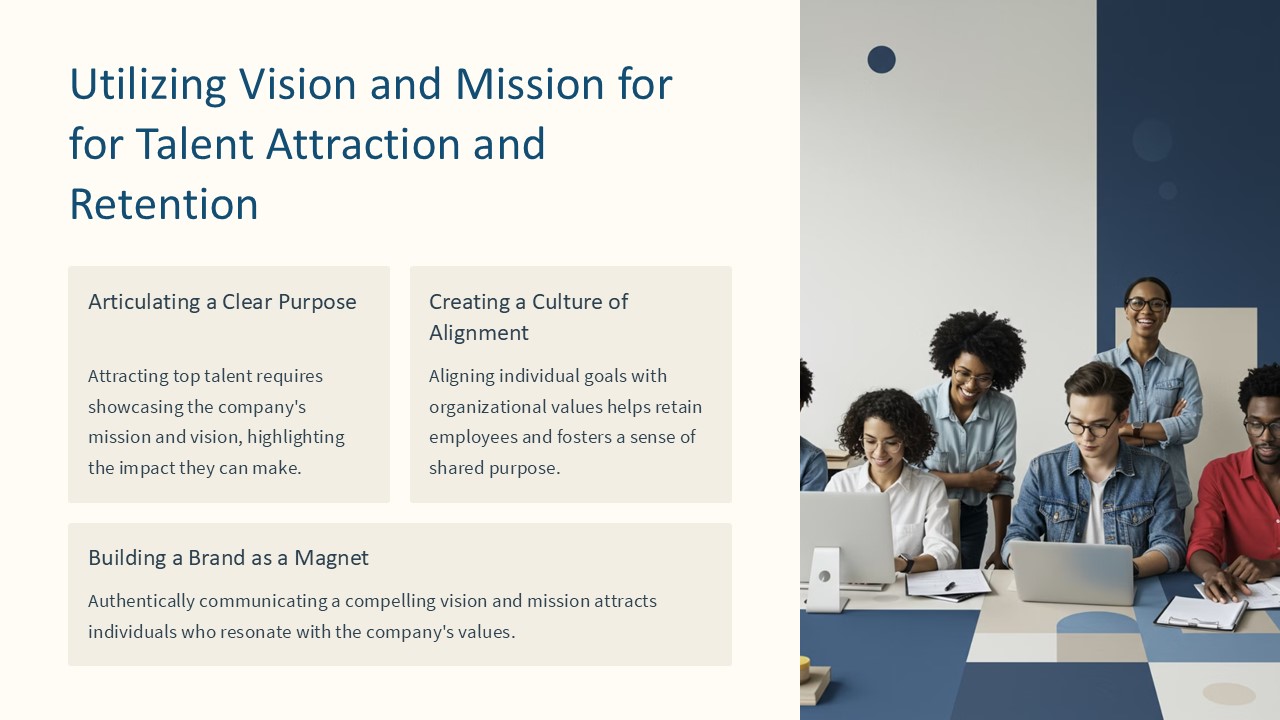 Utilizing Vision and Mission for for Talent Attraction and Retention

Articulating a Clear Purpose

Attracting top talent requires showcasing the company's mission and vision, highlighting the impact they can make.

Creating a Culture of Alignment

Aligning individual goals with organizational values helps retain employees and fosters a sense of shared purpose.

Building a Brand as a Magnet

Authentically communicating a compelling vision and mission attracts individuals who resonate with the company's values.